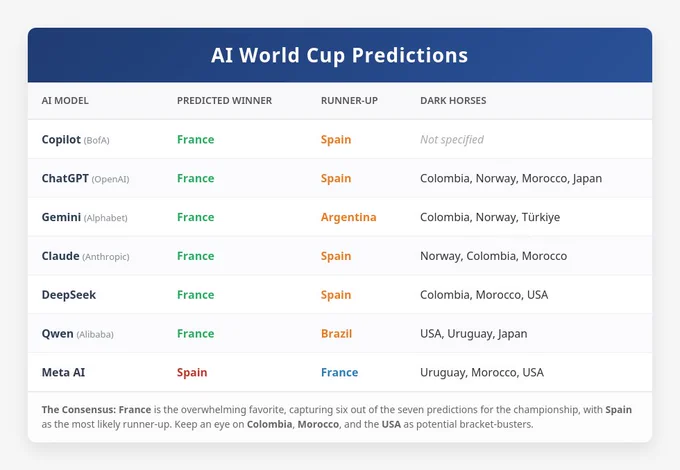 AI World Cup Predictions

| AI MODEL | PREDICTED WINNER | RUNNER-UP | DARK HORSES |
|---|---|---|---|
| Copilot (BofA) | France | Spain | Not specified |
| ChatGPT (OpenAI) | France | Spain | Colombia, Norway, Morocco, Japan |
| Gemini (Alphabet) | France | Argentina | Colombia, Norway, Türkiye |
| Claude (Anthropic) | France | Spain | Norway, Colombia, Morocco |
| DeepSeek | France | Spain | Colombia, Morocco, USA |
| Qwen (Alibaba) | France | Brazil | USA, Uruguay, Japan |
| Meta AI | Spain | France | Uruguay, Morocco, USA |

The Consensus: France is the overwhelming favorite, capturing six out of the seven predictions for the championship, with Spain as the most likely runner-up. Keep an eye on Colombia, Morocco, and the USA as potential bracket-busters.